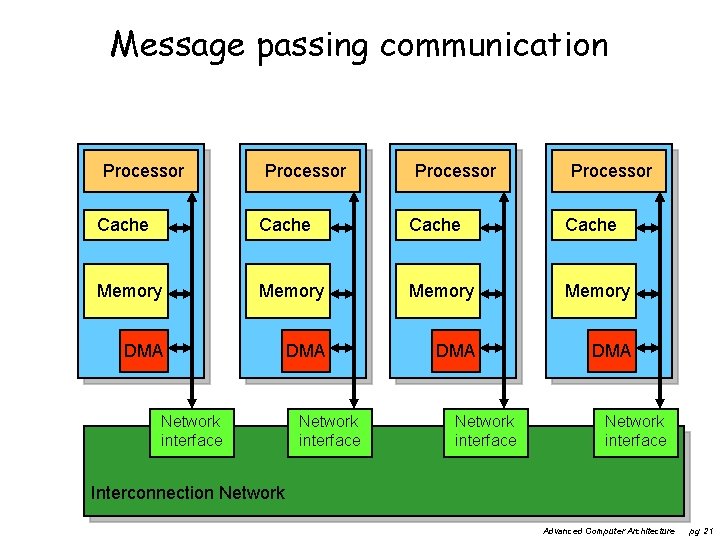 Message passing communication

Processor

Cache

Memory

DMA

Processor

Cache

Memory

DMA

Processor

Cache

Memory

DMA

Processor

Cache

Memory

DMA

Network interface

Network interface

Network interface

Network interface

Interconnection Network

Advanced Computer Architecture pg 21